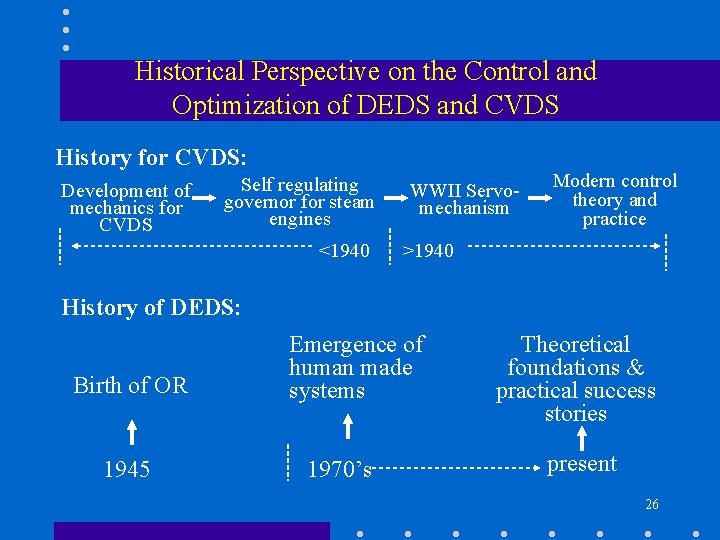 Historical Perspective on the Control and Optimization of DEDS and CVDS

History for CVDS:

Development of mechanics for CVDS

Self regulating governor for steam engines

WWII Servo-mechanism

Modern control theory and practice

<1940

>1940

History of DEDS:

Birth of OR

Emergence of human made systems

Theoretical foundations & practical success stories

1945

1970's

present

26